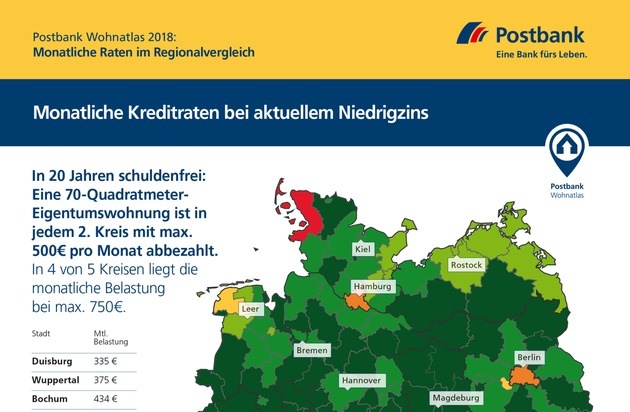 Postbank Wohnatlas 2018:
Monatliche Raten im Regionalvergleich

Postbank
Eine Bank fürs Leben.

Monatliche Kreditraten bei aktuellem Niedrigzins

Postbank
Wohnatlas

In 20 Jahren schuldenfrei: Eine 70-Quadratmeter-Eigentumswohnung ist in jedem 2. Kreis mit max. 500€ pro Monat abbezahlt.
In 4 von 5 Kreisen liegt die monatliche Belastung bei max. 750€.

| Stadt | Mtl. Belastung |
|---|---|
| Duisburg | 335 € |
| Wuppertal | 375 € |
| Bochum | 434 € |

Kiel
Rostock
Hamburg
Leer
Bremen
Berlin
Hannover
Magdeburg